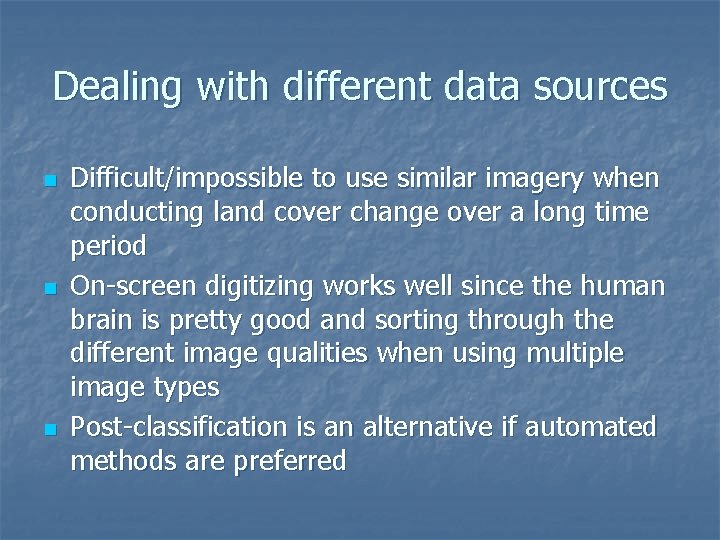 Dealing with different data sources

- Difficult/impossible to use similar imagery when conducting land cover change over a long time period
- On-screen digitizing works well since the human brain is pretty good and sorting through the different image qualities when using multiple image types
- Post-classification is an alternative if automated methods are preferred